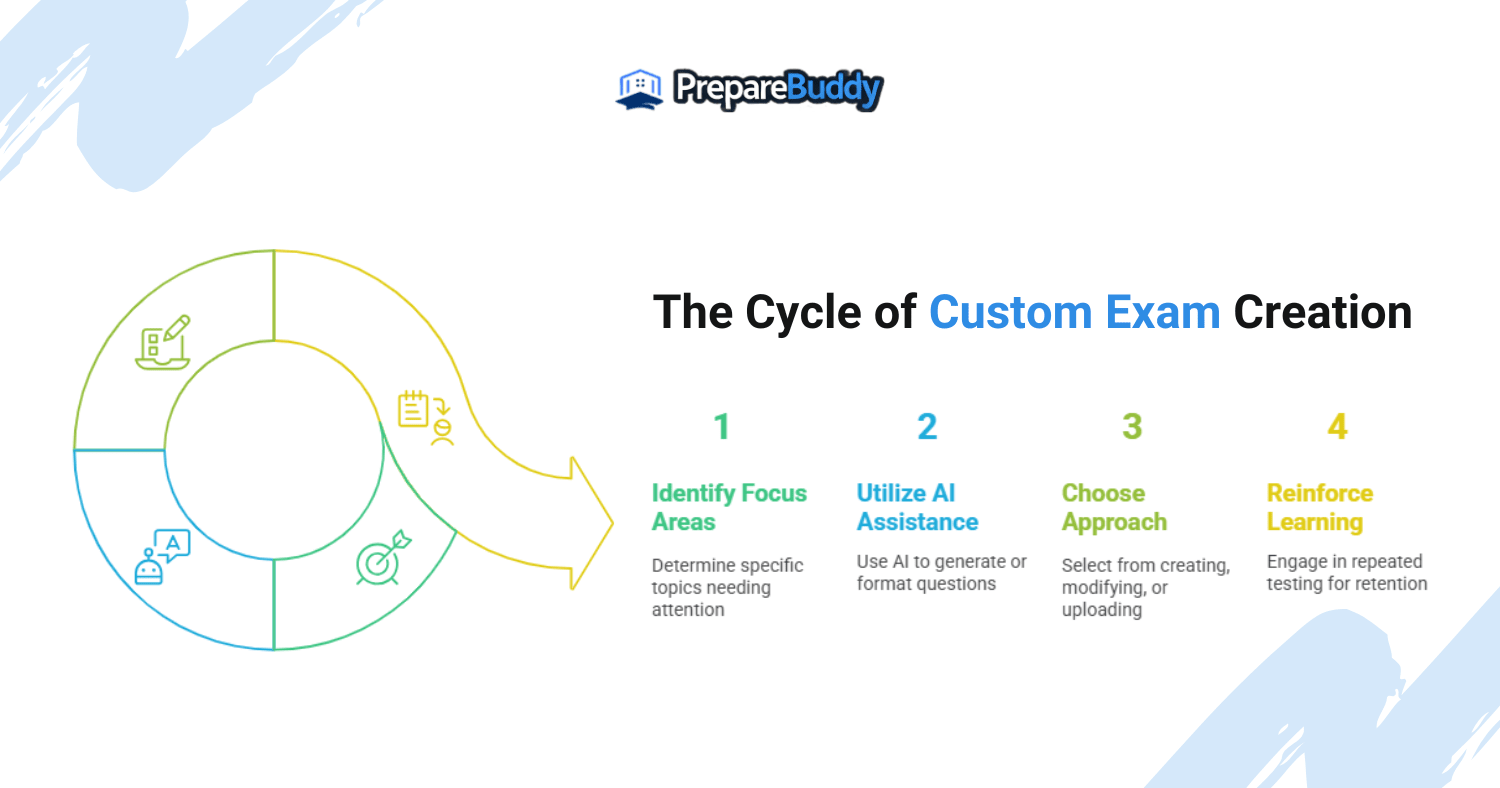 PrepareBuddy

The Cycle of Custom Exam Creation

1

Identify Focus Areas

Determine specific topics needing attention

2

Utilize AI Assistance

Use AI to generate or format questions

3

Choose Approach

Select from creating, modifying, or uploading

4

Reinforce Learning

Engage in repeated testing for retention

A